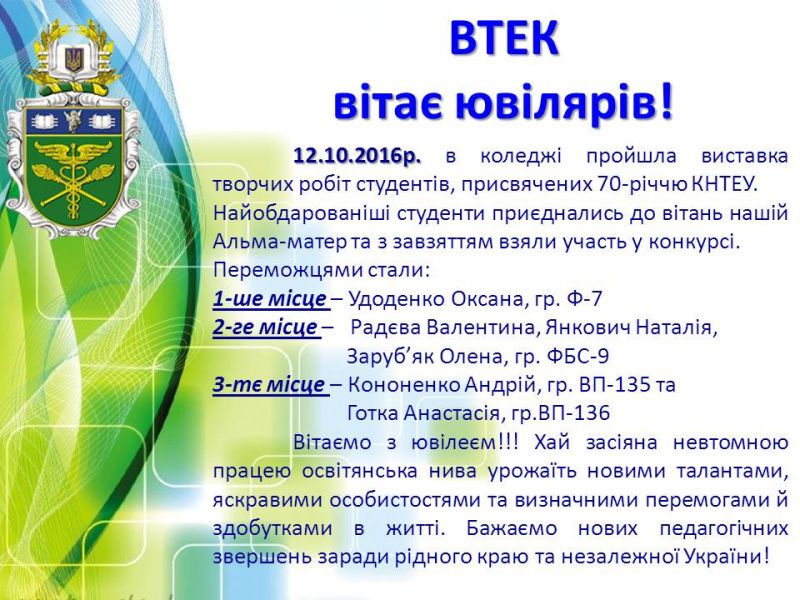 ВТЕК
вітає ювілярів!

12.10.2016р. в коледжі пройшла виставка творчих робіт студентів, присвячених 70-річчю КНТЕУ. Найобдарованіші студенти приєднались до вітань нашій Альма-матер та з завзяттям взяли участь у конкурсі. Переможцями стали:
1-ше місце – Удоденко Оксана, гр. Ф-7
2-ге місце – Радєва Валентина, Янкович Наталія, Заруб'як Олена, гр. ФБС-9
3-тє місце – Кононенко Андрій, гр. ВП-135 та Готка Анастасія, гр.ВП-136

Вітаємо з ювілеєм!!! Хай засіяна невтомною працею освітянська нива урожаїть новими талантами, яскравими особистостями та визначними перемогами й здобутками в житті. Бажаємо нових педагогічних звершень заради рідного краю та незалежної України!